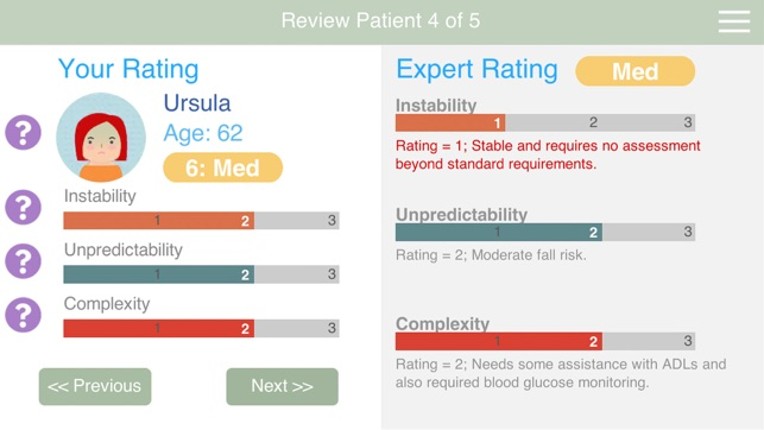 Review Patient 4 of 5

Your Rating

?

Ursula

Age: 62

6: Med

?

Instability

1 2 3

?

Unpredictability

1 2 3

?

Complexity

1 2 3

<< Previous

Next >>

Expert Rating

Med

Instability

1 2 3

Rating = 1; Stable and requires no assessment beyond standard requirements.

Unpredictability

1 2 3

Rating = 2; Moderate fall risk.

Complexity

1 2 3

Rating = 2; Needs some assistance with ADLs and also required blood glucose monitoring.